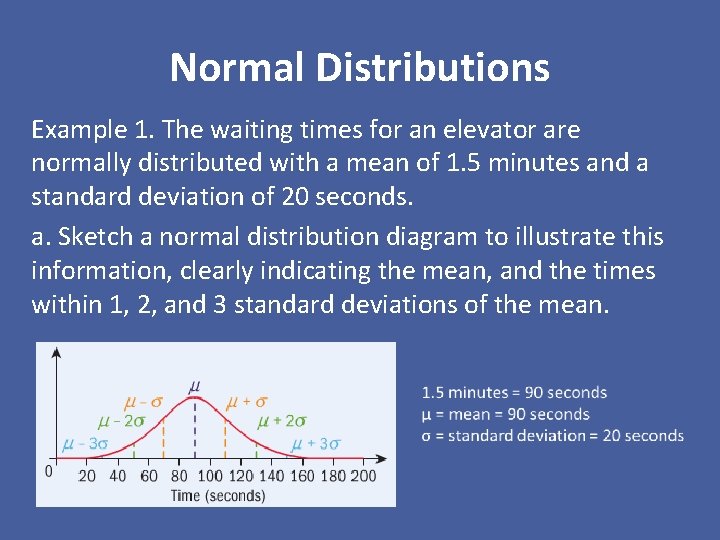 Normal Distributions

Example 1. The waiting times for an elevator are normally distributed with a mean of 1.5 minutes and a standard deviation of 20 seconds.

a. Sketch a normal distribution diagram to illustrate this information, clearly indicating the mean, and the times within 1, 2, and 3 standard deviations of the mean.

$\mu$
$\mu - \sigma$
$\mu + \sigma$
$\mu - 2\sigma$
$\mu + 2\sigma$
$\mu - 3\sigma$
$\mu + 3\sigma$
0 20 40 60 80 100 120 140 160 180 200
Time (seconds)

1.5 minutes = 90 seconds
μ = mean = 90 seconds
σ = standard deviation = 20 seconds